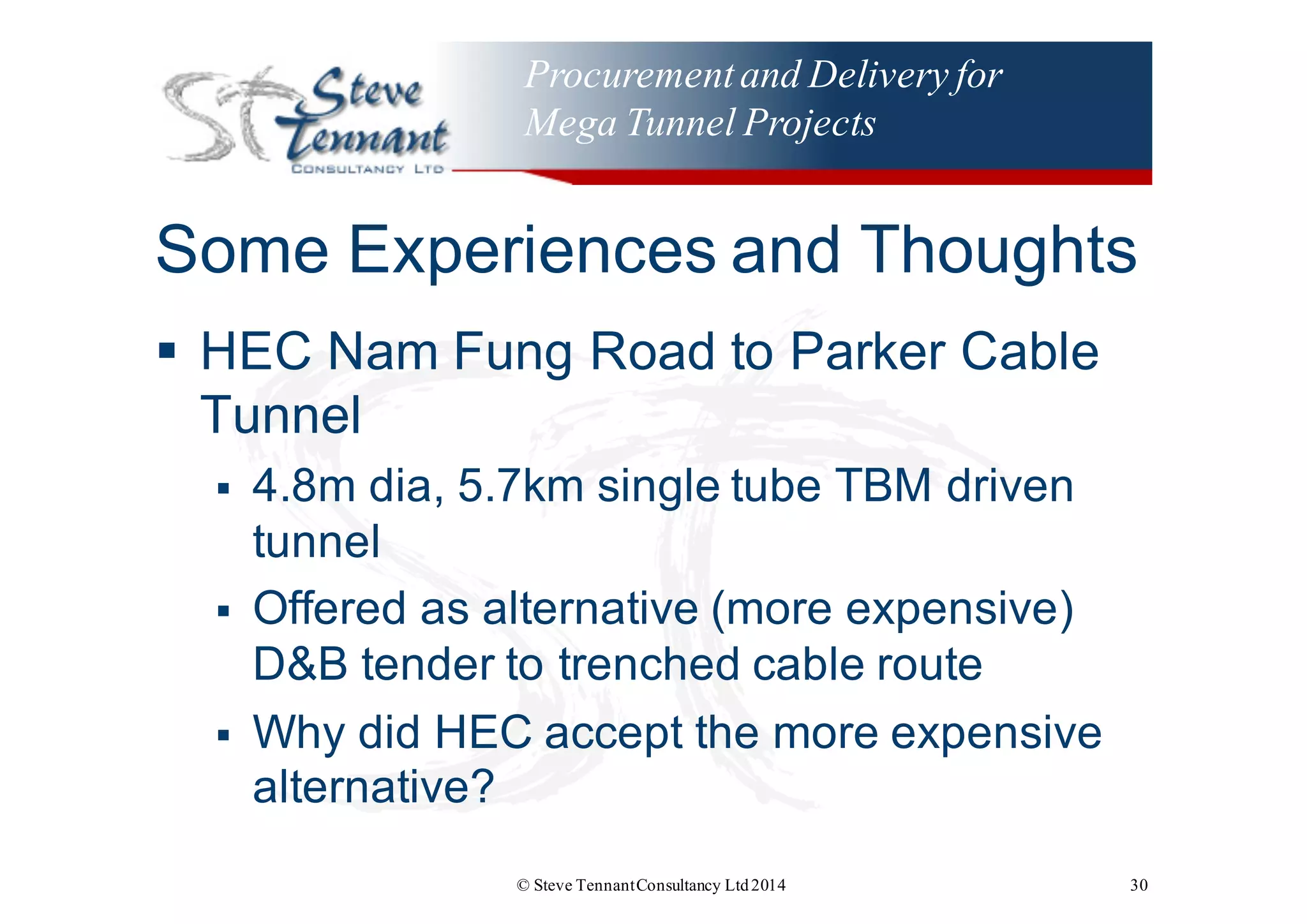 ST Steve Tennant CONSULTANCY LTD

Procurement and Delivery for Mega Tunnel Projects

Some Experiences and Thoughts

▪ HEC Nam Fung Road to Parker Cable Tunnel
  ▪ 4.8m dia, 5.7km single tube TBM driven tunnel
  ▪ Offered as alternative (more expensive) D&B tender to trenched cable route
  ▪ Why did HEC accept the more expensive alternative?

© Steve Tennant Consultancy Ltd 2014

30